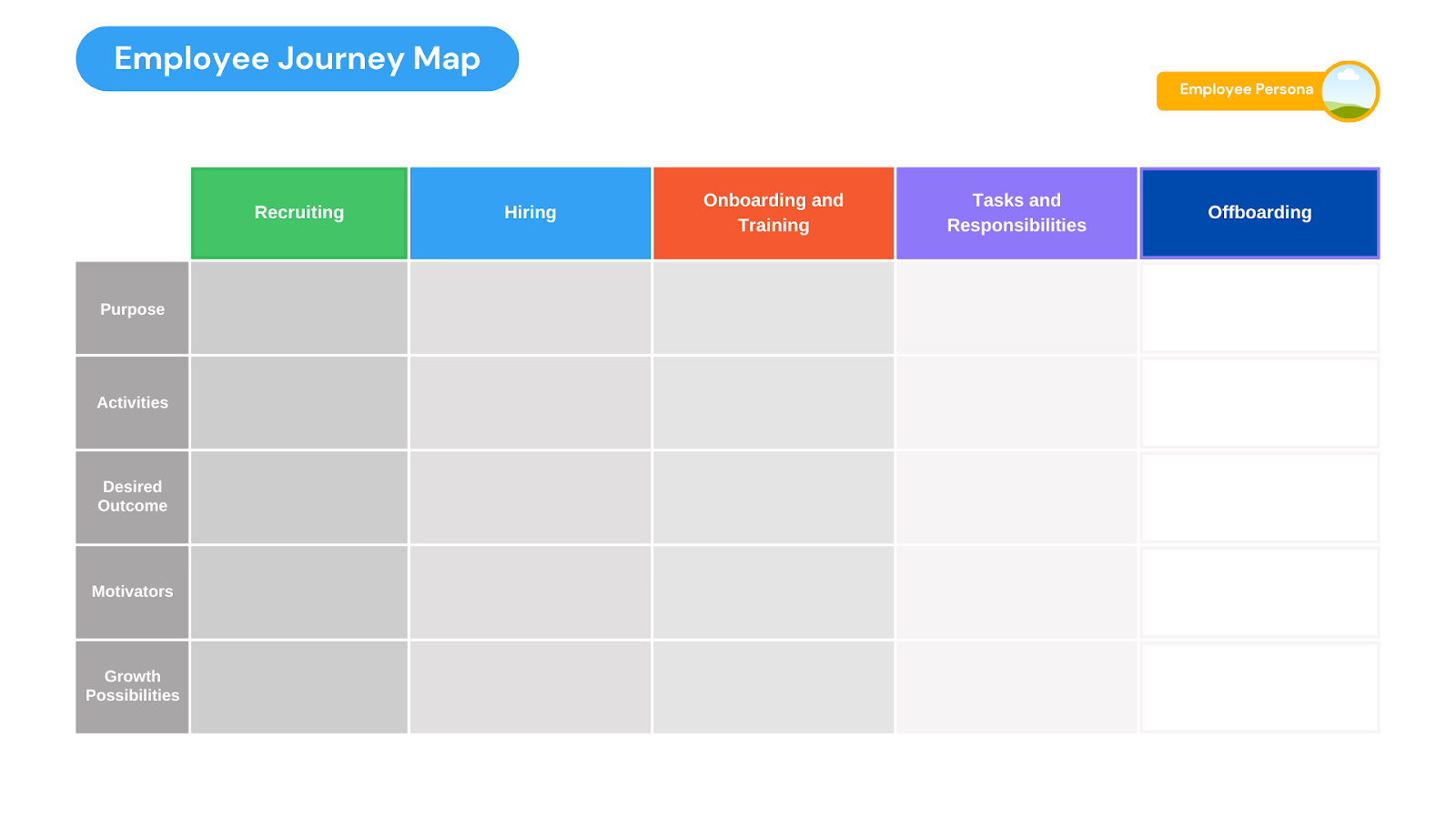 Employee Journey Map

Employee Persona

| | Recruiting | Hiring | Onboarding and Training | Tasks and Responsibilities | Offboarding |
|---|---|---|---|---|---|
| Purpose | | | | | |
| Activities | | | | | |
| Desired Outcome | | | | | |
| Motivators | | | | | |
| Growth Possibilities | | | | | |